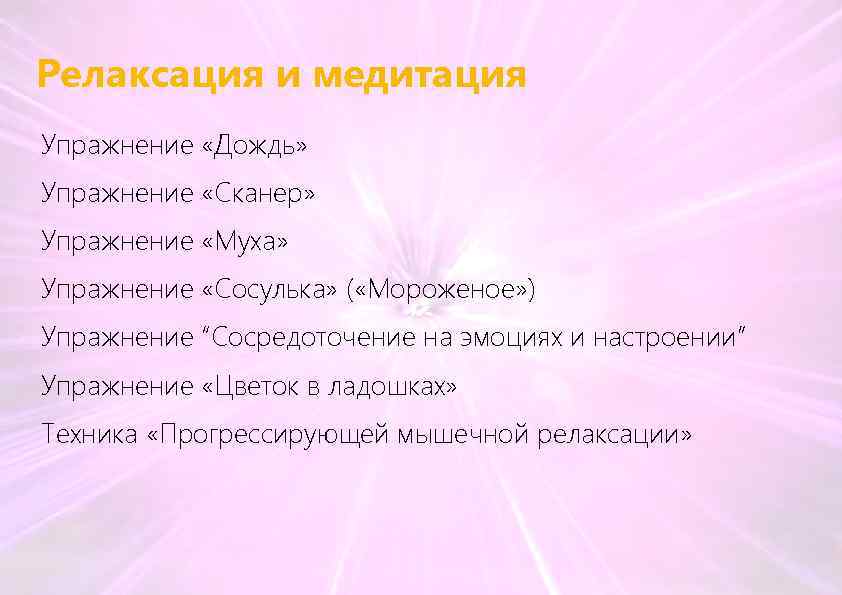 Релаксация и медитация

Упражнение «Дождь»

Упражнение «Сканер»

Упражнение «Муха»

Упражнение «Сосулька» («Мороженое»)

Упражнение "Сосредоточение на эмоциях и настроении"

Упражнение «Цветок в ладошках»

Техника «Прогрессирующей мышечной релаксации»